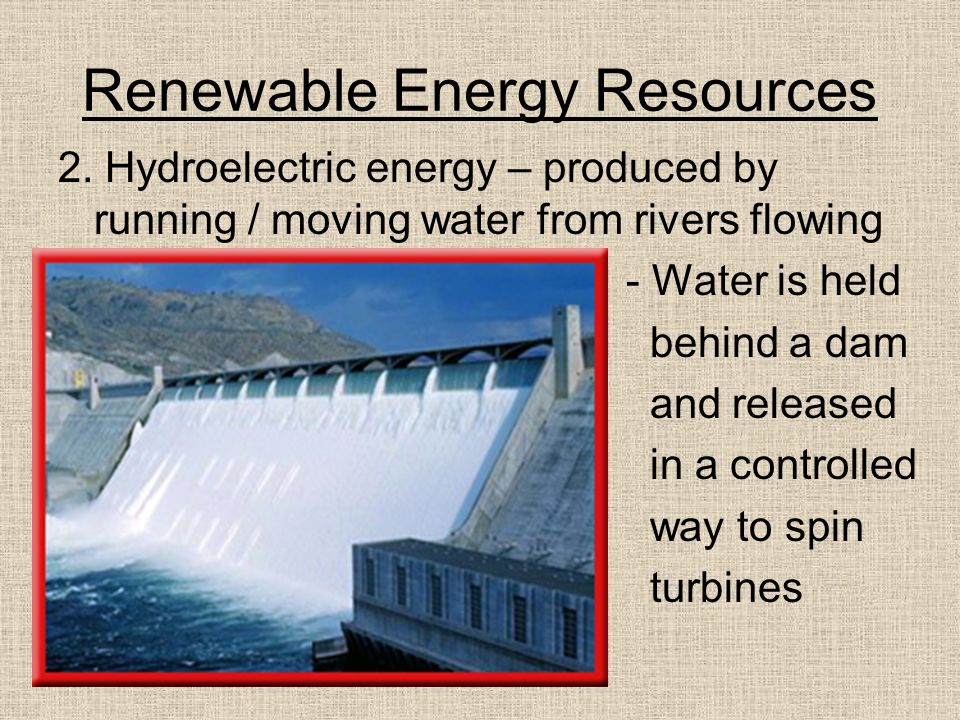 Renewable Energy Resources

2. Hydroelectric energy – produced by running / moving water from rivers flowing

- Water is held behind a dam and released in a controlled way to spin turbines